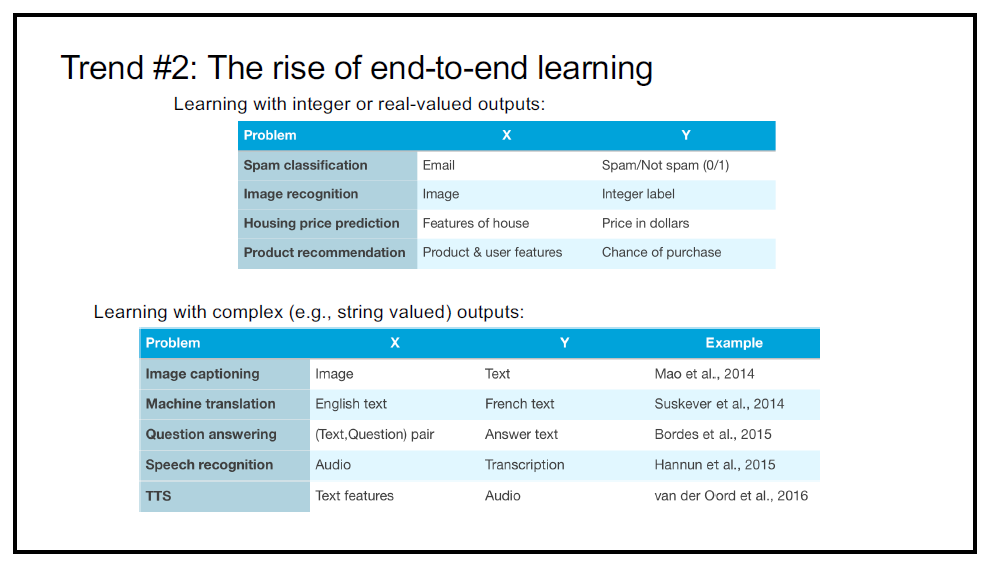 Trend #2: The rise of end-to-end learning

Learning with integer or real-valued outputs:

| Problem | X | Y |
|---|---|---|
| Spam classification | Email | Spam/Not spam (0/1) |
| Image recognition | Image | Integer label |
| Housing price prediction | Features of house | Price in dollars |
| Product recommendation | Product & user features | Chance of purchase |

Learning with complex (e.g., string valued) outputs:

| Problem | X | Y | Example |
|---|---|---|---|
| Image captioning | Image | Text | Mao et al., 2014 |
| Machine translation | English text | French text | Suskever et al., 2014 |
| Question answering | (Text,Question) pair | Answer text | Bordes et al., 2015 |
| Speech recognition | Audio | Transcription | Hannun et al., 2015 |
| TTS | Text features | Audio | van der Oord et al., 2016 |